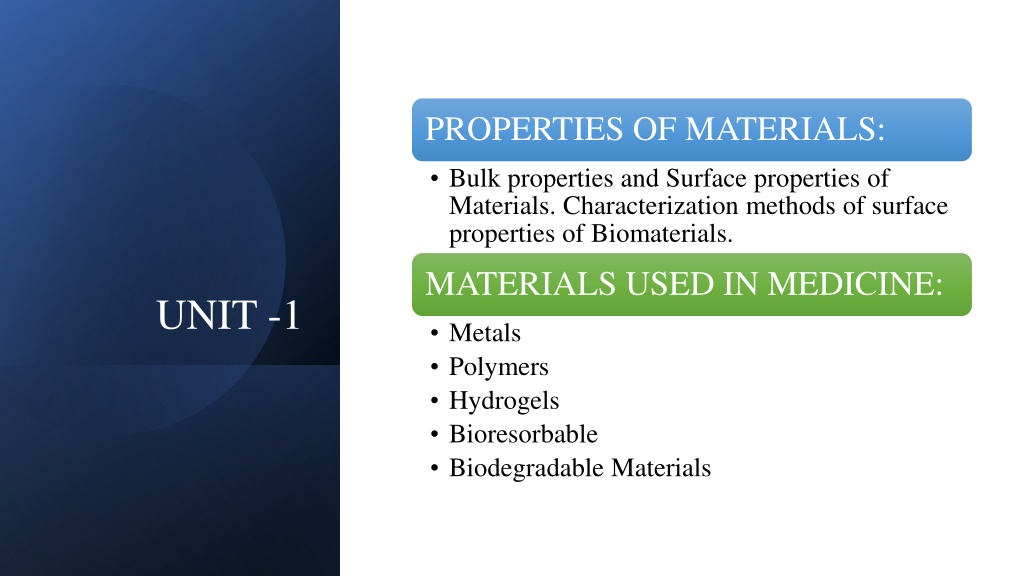 UNIT -1

PROPERTIES OF MATERIALS:

• Bulk properties and Surface properties of Materials. Characterization methods of surface properties of Biomaterials.

MATERIALS USED IN MEDICINE:

• Metals
• Polymers
• Hydrogels
• Bioresorbable
• Biodegradable Materials